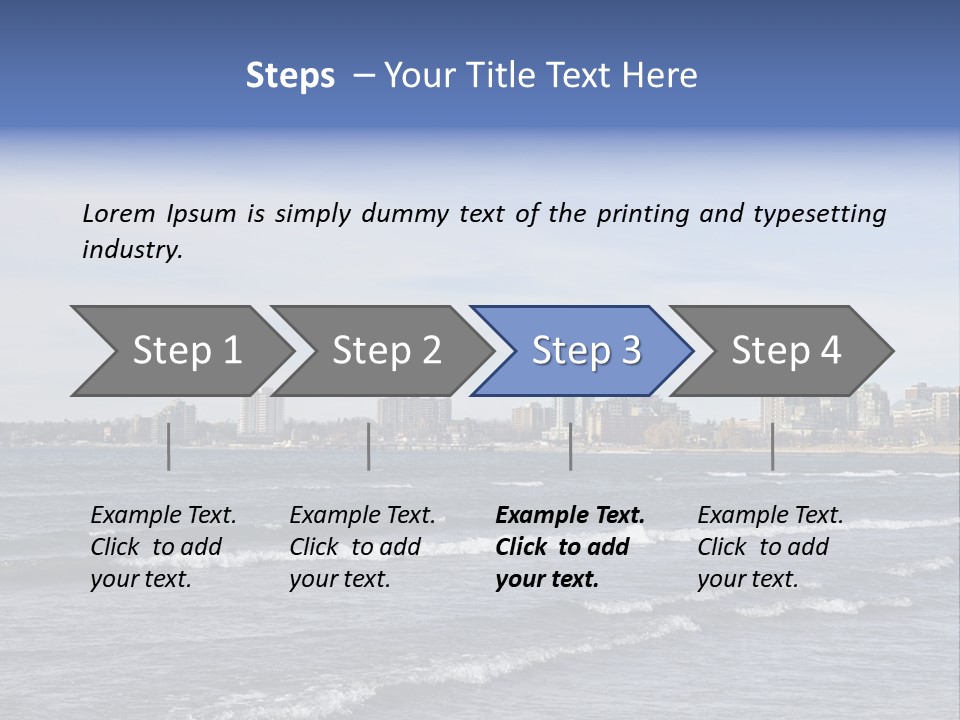 Steps – Your Title Text Here

Lorem Ipsum is simply dummy text of the printing and typesetting industry.

Step 1

Step 2

Step 3

Step 4

Example Text. Click to add your text.

Example Text. Click to add your text.

Example Text. Click to add your text.

Example Text. Click to add your text.